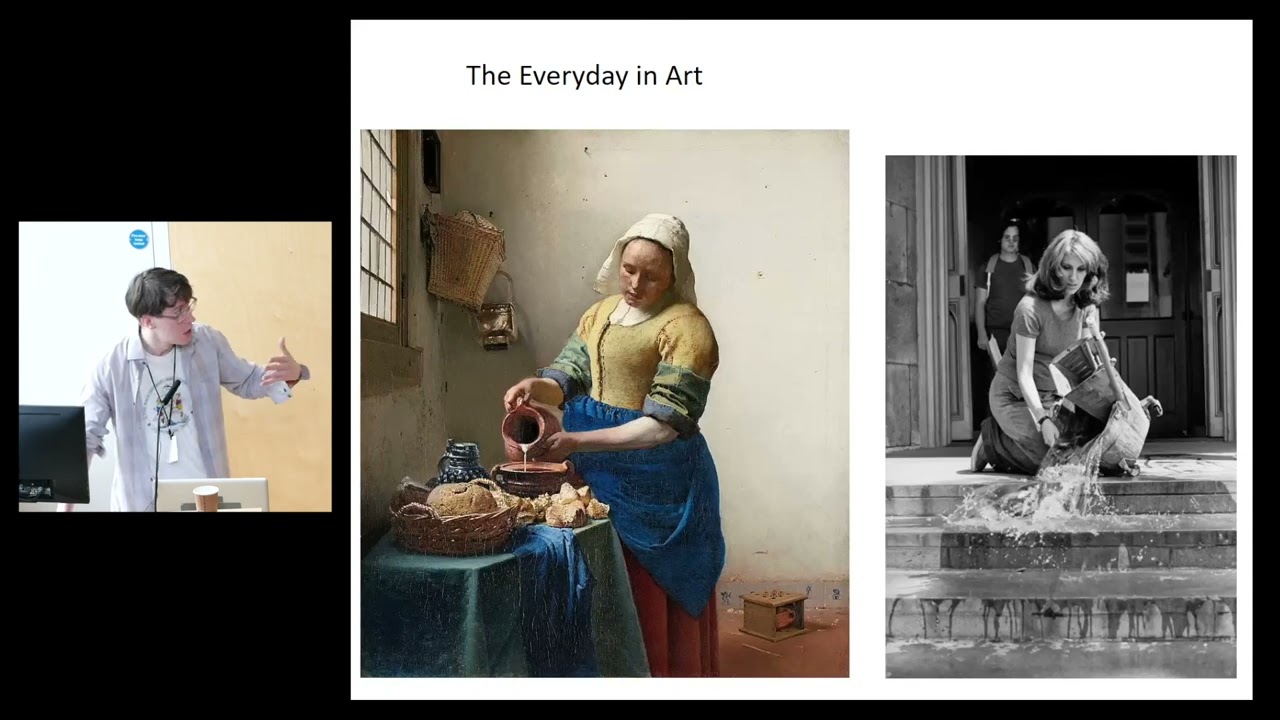 The Everyday in Art